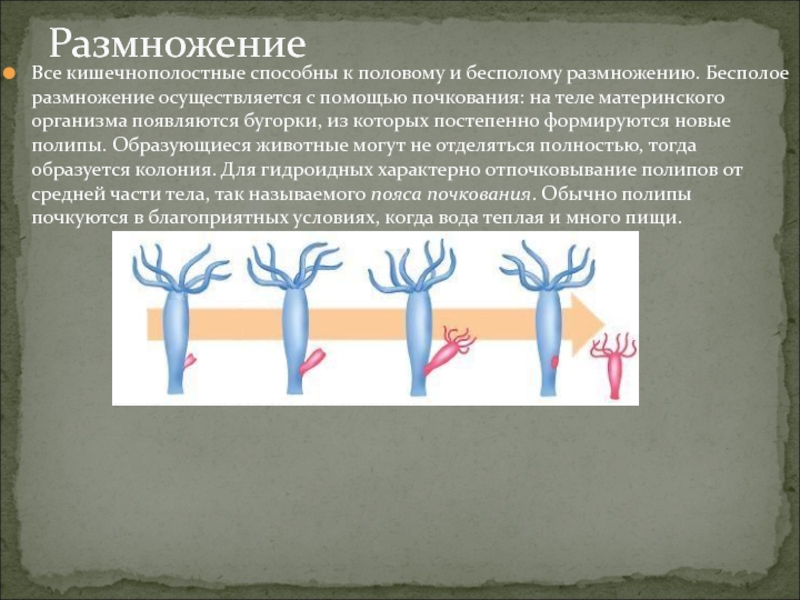 Размножение

Все кишечнополостные способны к половому и бесполому размножению. Бесполое размножение осуществляется с помощью почкования: на теле материнского организма появляются бугорки, из которых постепенно формируются новые полипы. Образующиеся животные могут не отделяться полностью, тогда образуется колония. Для гидроидных характерно отпочковывание полипов от средней части тела, так называемого пояса почкования. Обычно полипы почкуются в благоприятных условиях, когда вода теплая и много пищи.